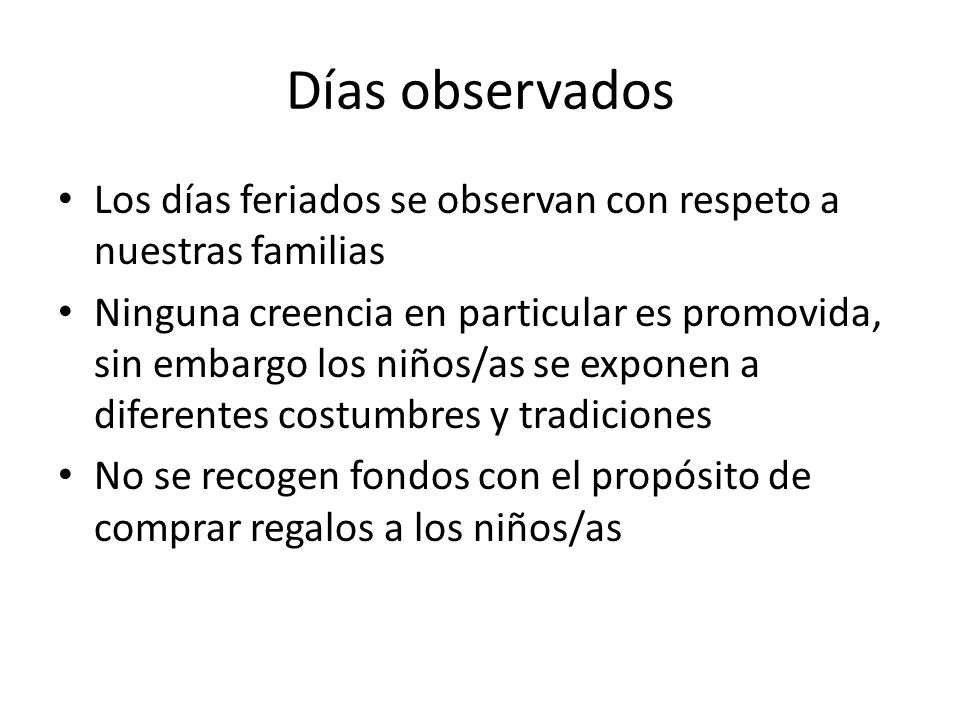 Días observados

• Los días feriados se observan con respeto a nuestras familias

• Ninguna creencia en particular es promovida, sin embargo los niños/as se exponen a diferentes costumbres y tradiciones

• No se recogen fondos con el propósito de comprar regalos a los niños/as